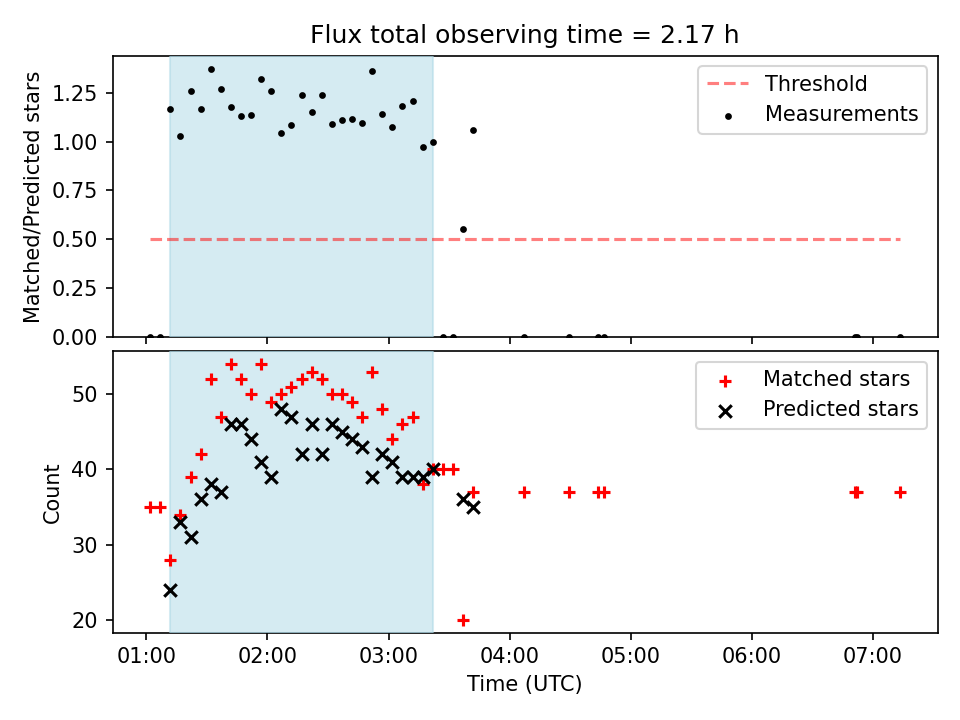 Flux total observing time = 2.17 h

Matched/Predicted stars

1.25
1.00
0.75
0.50
0.25
0.00

Threshold
Measurements

Count

50
40
30
20

Matched stars
Predicted stars

01:00 02:00 03:00 04:00 05:00 06:00 07:00
Time (UTC)